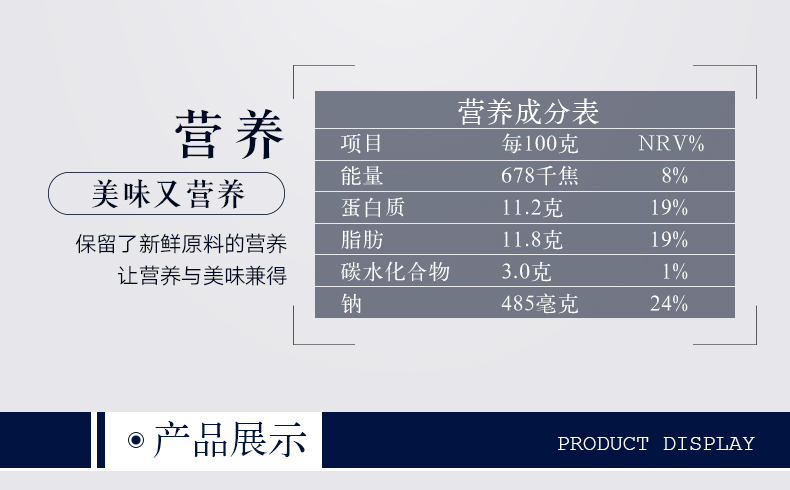 营养

美味又营养

保留了新鲜原料的营养
让营养与美味兼得

营养成分表

| 项目 | 每100克 | NRV% |
|---|---|---|
| 能量 | 678千焦 | 8% |
| 蛋白质 | 11.2克 | 19% |
| 脂肪 | 11.8克 | 19% |
| 碳水化合物 | 3.0克 | 1% |
| 钠 | 485毫克 | 24% |

产品展示

PRODUCT DISPLAY